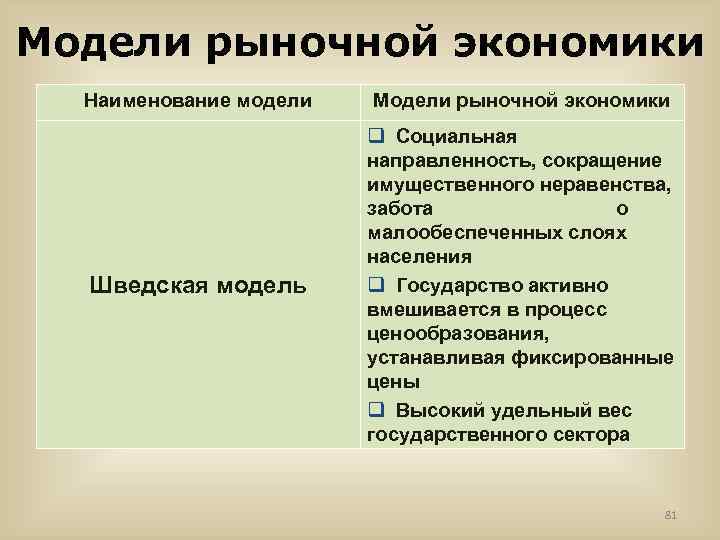 Модели рыночной экономики

| Наименование модели | Модели рыночной экономики |
|---|---|
| Шведская модель | ❑ Социальная направленность, сокращение имущественного неравенства, забота о малообеспеченных слоях населения ❑ Государство активно вмешивается в процесс ценообразования, устанавливая фиксированные цены ❑ Высокий удельный вес государственного сектора |

81